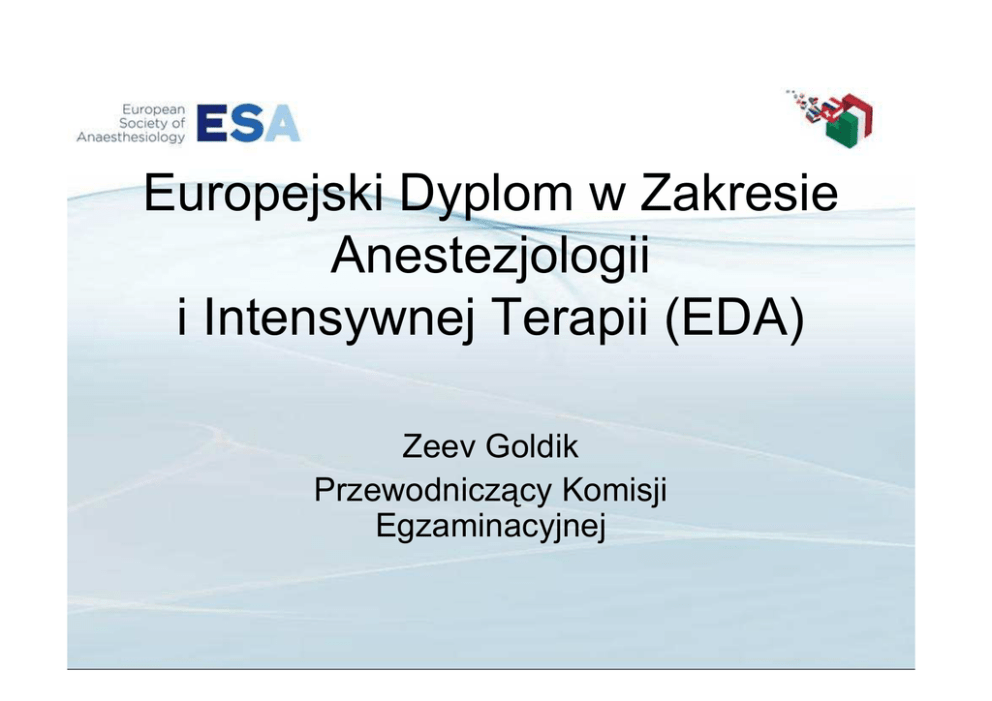 European Society of Anaesthesiology ESA

Europejski Dyplom w Zakresie Anestezjologii i Intensywnej Terapii (EDA)

Zeev Goldik
Przewodniczący Komisji Egzaminacyjnej